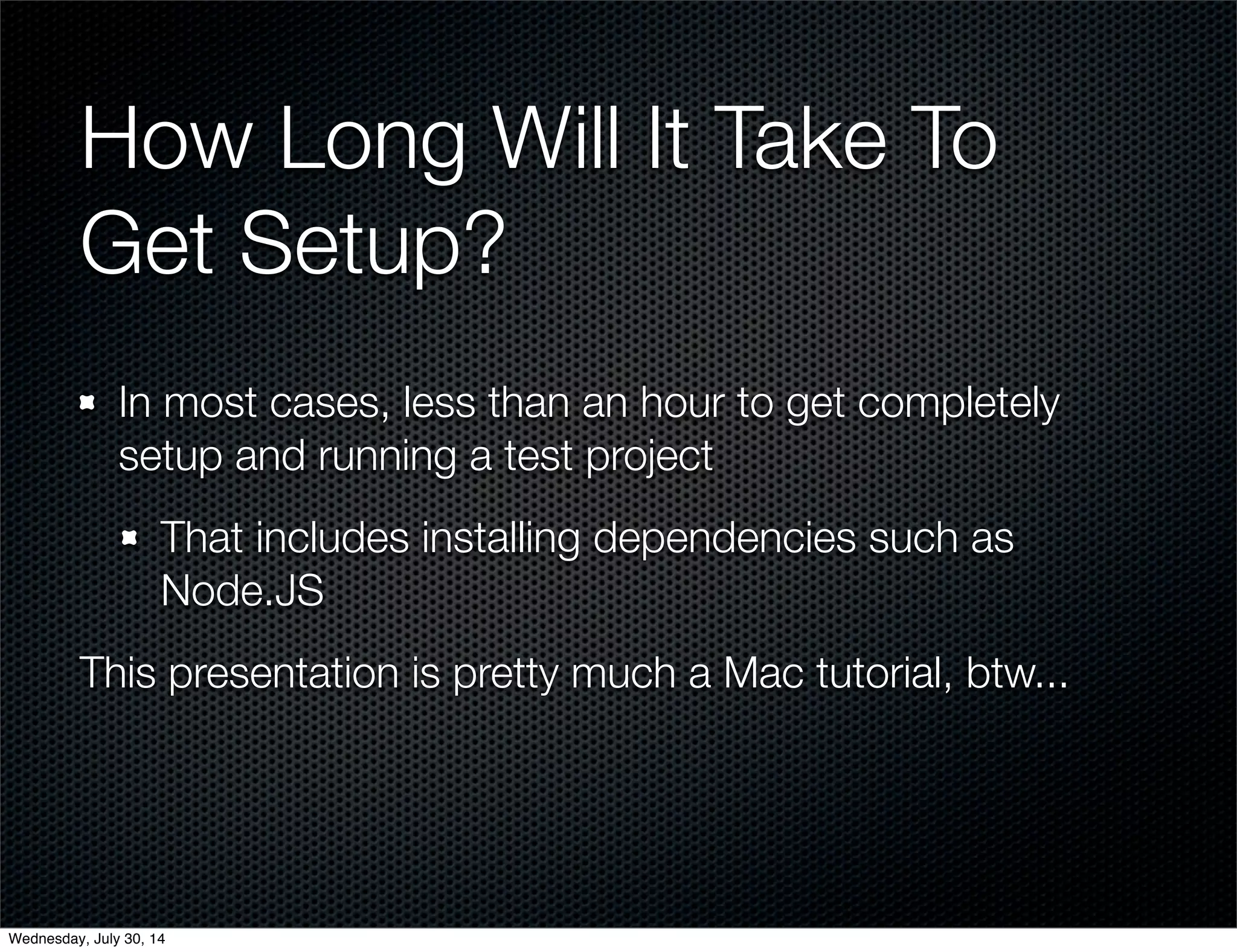 How Long Will It Take To Get Setup?

In most cases, less than an hour to get completely setup and running a test project

That includes installing dependencies such as Node.JS

This presentation is pretty much a Mac tutorial, btw...

Wednesday, July 30, 14